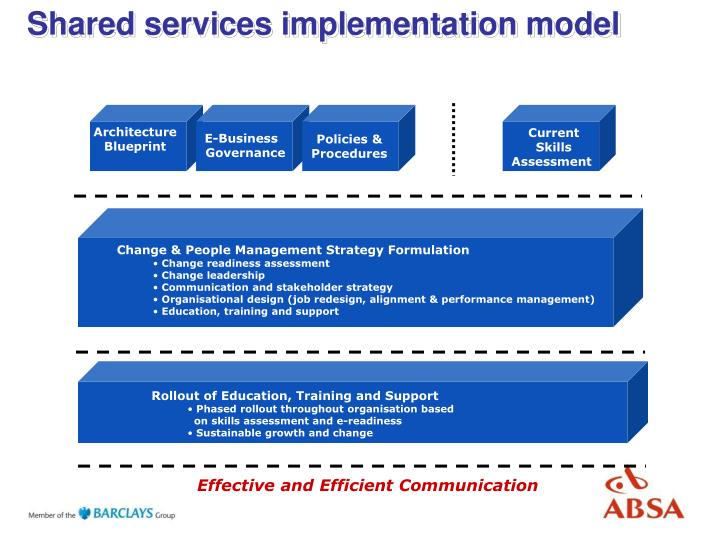 Shared services implementation model

Architecture Blueprint

E-Business Governance

Policies & Procedures

Current Skills Assessment

Change & People Management Strategy Formulation
• Change readiness assessment
• Change leadership
• Communication and stakeholder strategy
• Organisational design (job redesign, alignment & performance management)
• Education, training and support

Rollout of Education, Training and Support
• Phased rollout throughout organisation based on skills assessment and e-readiness
• Sustainable growth and change

Effective and Efficient Communication

Member of the BARCLAYS Group

ABSA